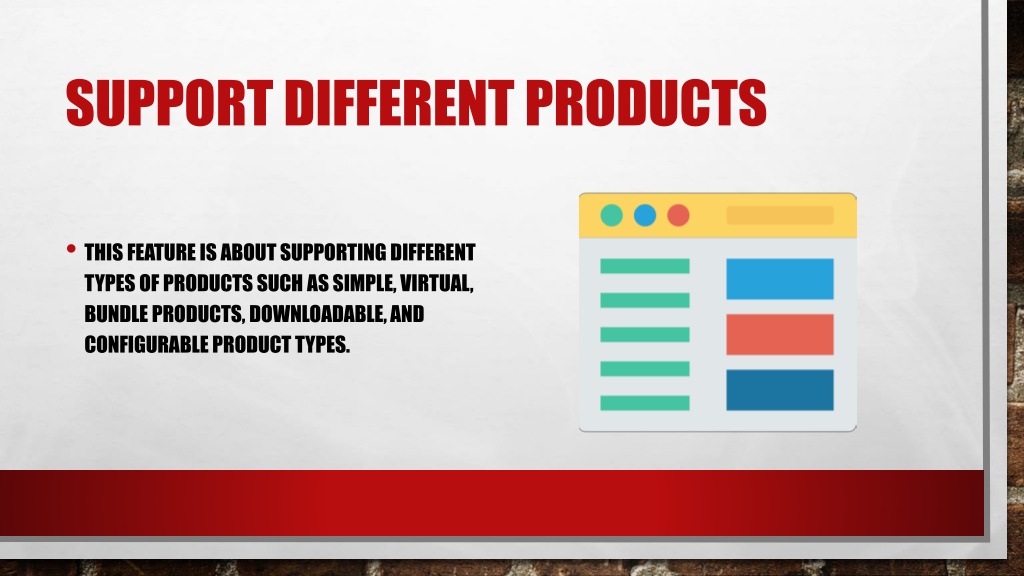 SUPPORT DIFFERENT PRODUCTS

• THIS FEATURE IS ABOUT SUPPORTING DIFFERENT TYPES OF PRODUCTS SUCH AS SIMPLE, VIRTUAL, BUNDLE PRODUCTS, DOWNLOADABLE, AND CONFIGURABLE PRODUCT TYPES.